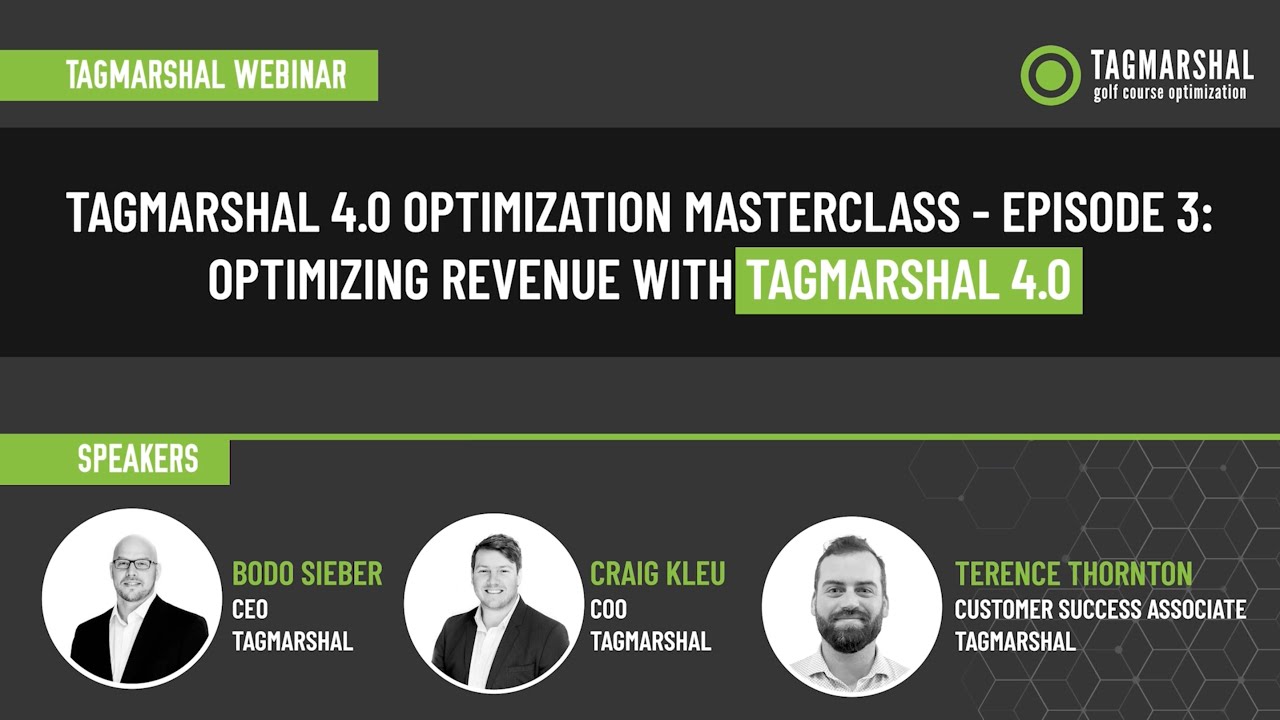 TAGMARSHAL WEBINAR

TAGMARSHAL
golf course optimization

TAGMARSHAL 4.0 OPTIMIZATION MASTERCLASS - EPISODE 3: OPTIMIZING REVENUE WITH TAGMARSHAL 4.0

SPEAKERS

BODO SIEBER
CEO
TAGMARSHAL

CRAIG KLEU
COO
TAGMARSHAL

TERENCE THORNTON
CUSTOMER SUCCESS ASSOCIATE
TAGMARSHAL